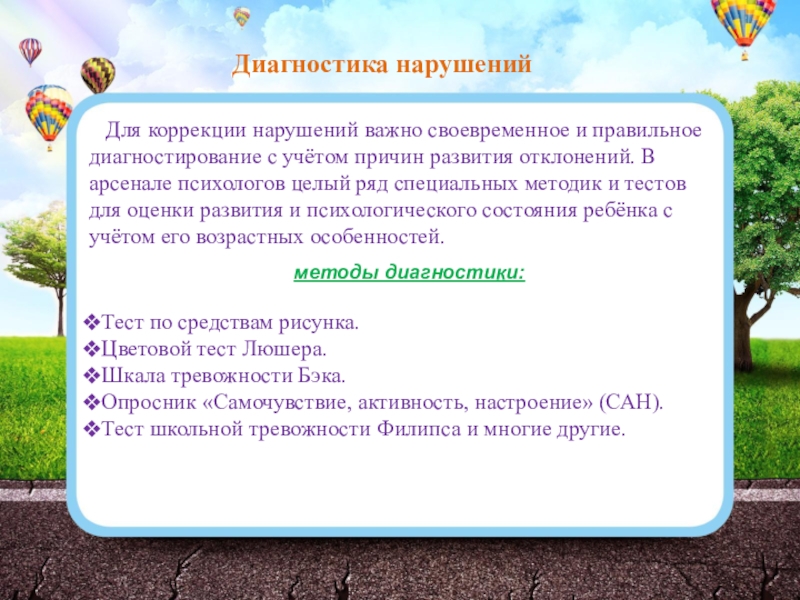 Диагностика нарушений

Для коррекции нарушений важно своевременное и правильное диагностирование с учётом причин развития отклонений. В арсенале психологов целый ряд специальных методик и тестов для оценки развития и психологического состояния ребёнка с учётом его возрастных особенностей.

методы диагностики:

❖Тест по средствам рисунка.
❖Цветовой тест Люшера.
❖Шкала тревожности Бэка.
❖Опросник «Самочувствие, активность, настроение» (САН).
❖Тест школьной тревожности Филипса и многие другие.